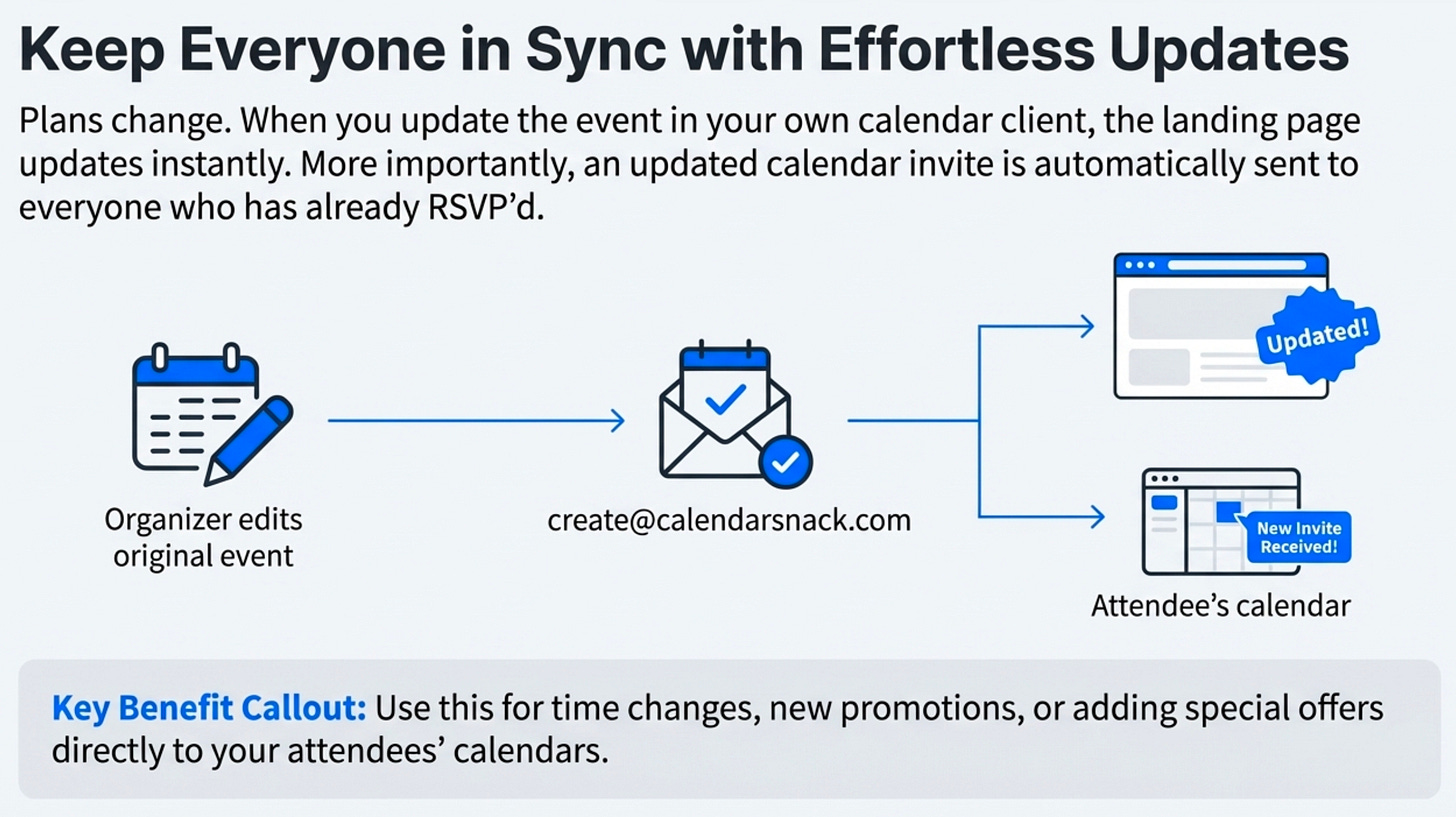 Keep Everyone in Sync with Effortless Updates

Plans change. When you update the event in your own calendar client, the landing page updates instantly. More importantly, an updated calendar invite is automatically sent to everyone who has already RSVP'd.

Organizer edits original event

create@calendarsnack.com

Updated!

New Invite Received!

Attendee's calendar

Key Benefit Callout: Use this for time changes, new promotions, or adding special offers directly to your attendees' calendars.